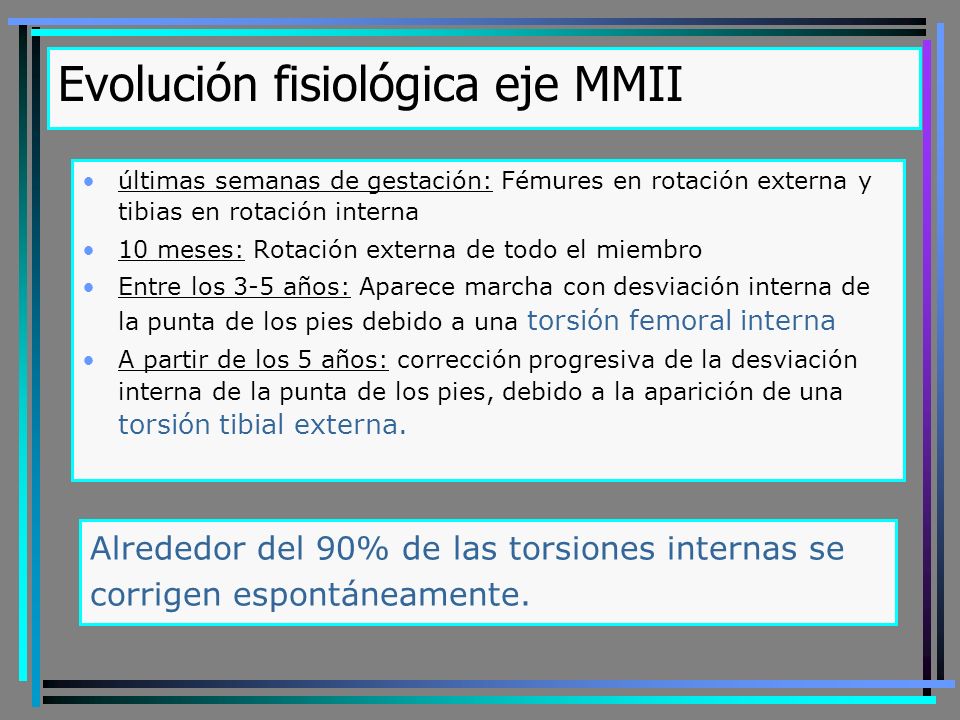 Evolución fisiológica eje MMII

• últimas semanas de gestación: Fémures en rotación externa y tibias en rotación interna
• 10 meses: Rotación externa de todo el miembro
• Entre los 3-5 años: Aparece marcha con desviación interna de la punta de los pies debido a una torsión femoral interna
• A partir de los 5 años: corrección progresiva de la desviación interna de la punta de los pies, debido a la aparición de una torsión tibial externa.

Alrededor del 90% de las torsiones internas se corrigen espontáneamente.